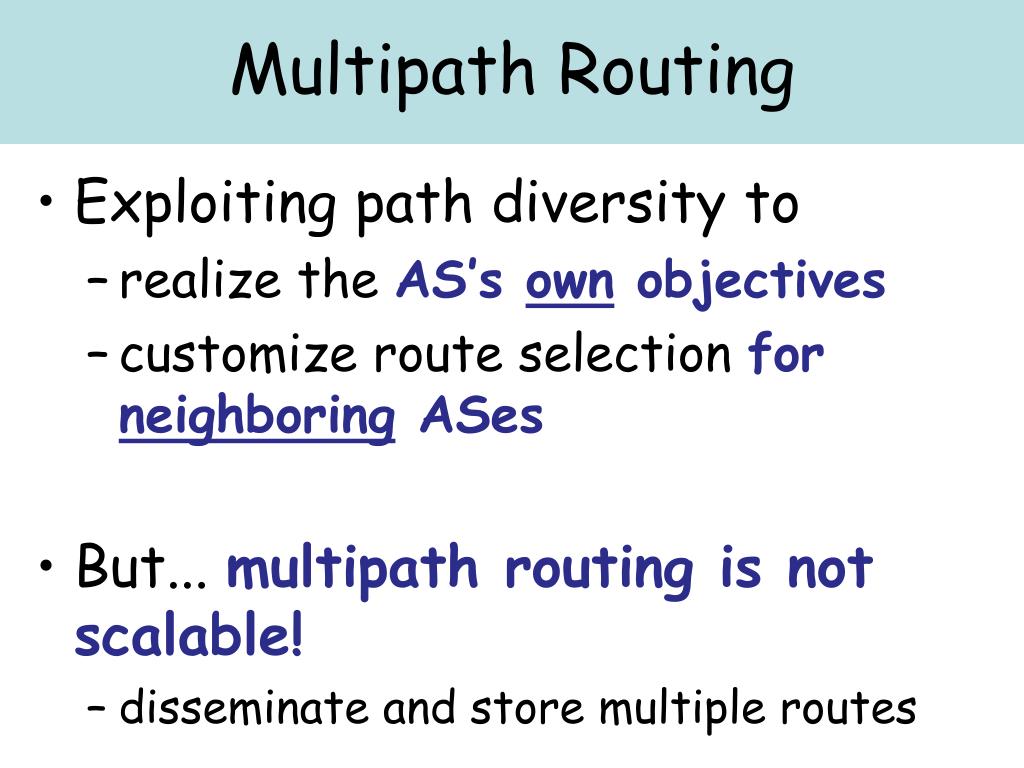 Multipath Routing

• Exploiting path diversity to
– realize the AS's own objectives
– customize route selection for neighboring ASes

• But... multipath routing is not scalable!
– disseminate and store multiple routes